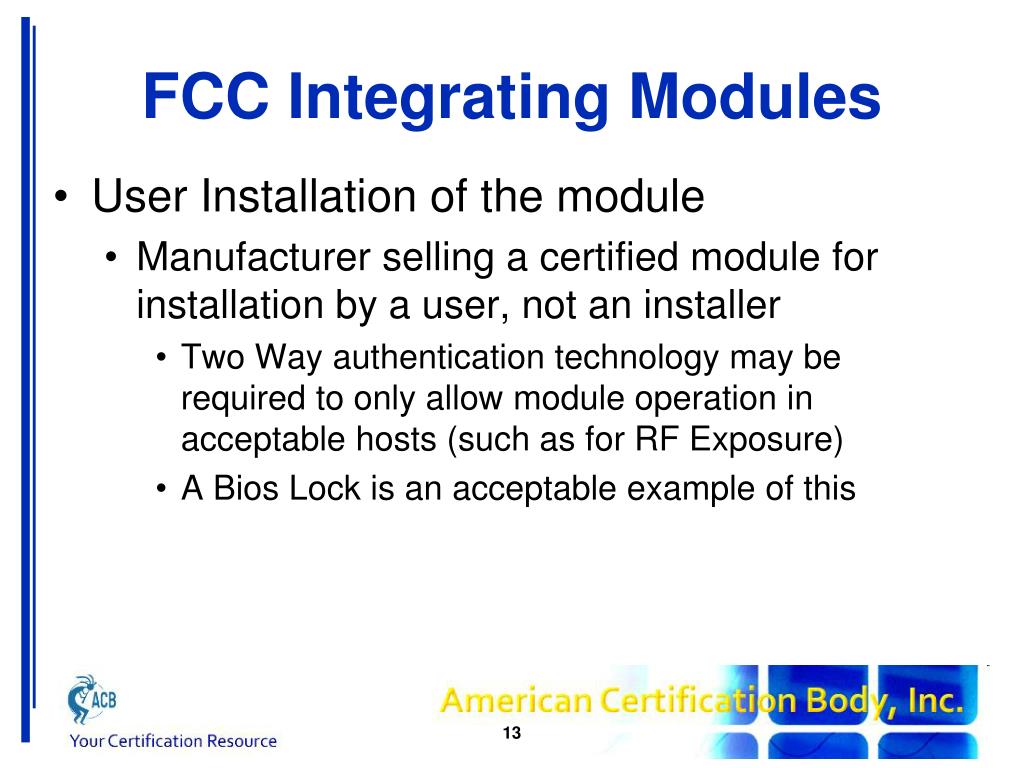 FCC Integrating Modules

• User Installation of the module
  • Manufacturer selling a certified module for installation by a user, not an installer
    • Two Way authentication technology may be required to only allow module operation in acceptable hosts (such as for RF Exposure)
    • A Bios Lock is an acceptable example of this

ACB

Your Certification Resource

American Certification Body, Inc.

13